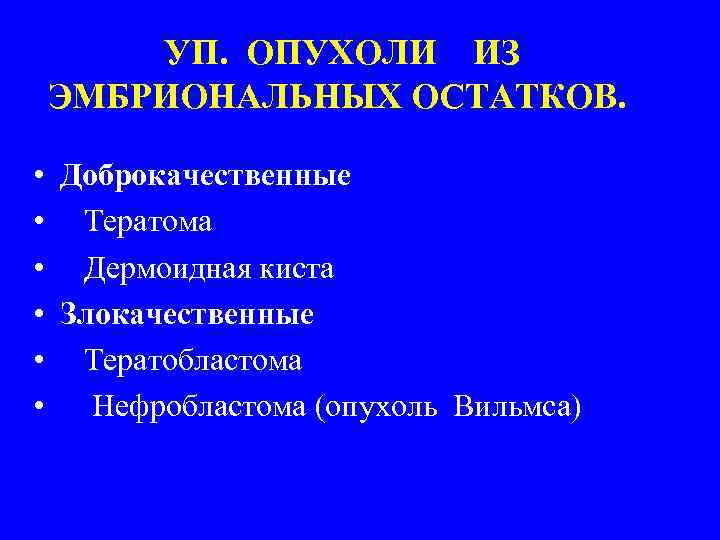 УП. ОПУХОЛИ ИЗ ЭМБРИОНАЛЬНЫХ ОСТАТКОВ.

• Доброкачественные
• Тератома
• Дермоидная киста
• Злокачественные
• Тератобластома
• Нефробластома (опухоль Вильмса)